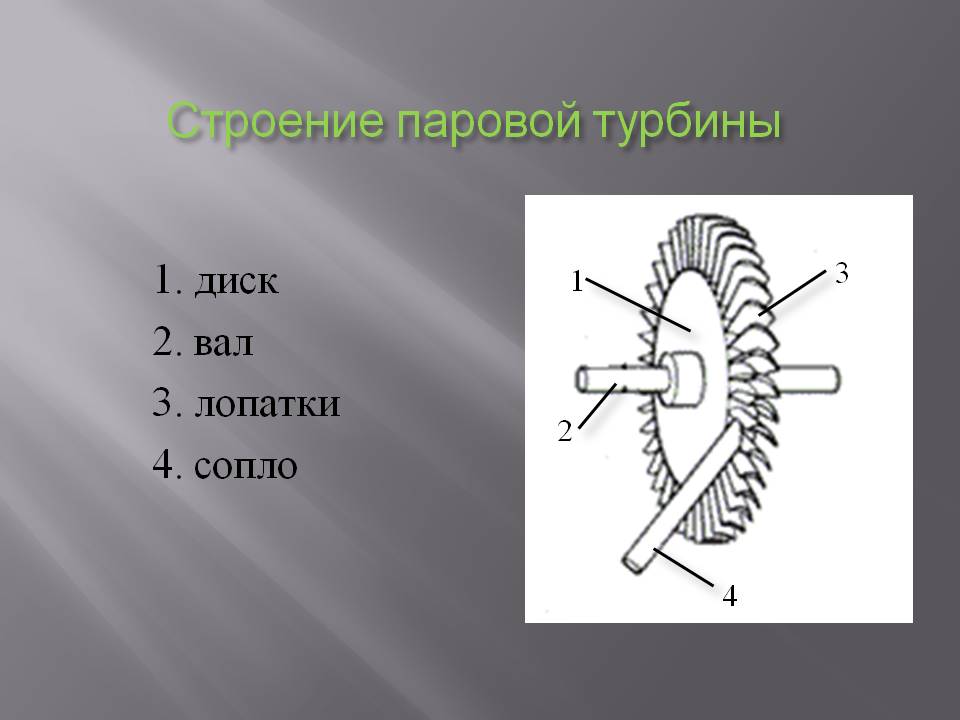 Строение паровой турбины

1. диск
2. вал
3. лопатки
4. сопло

1
3
2
4